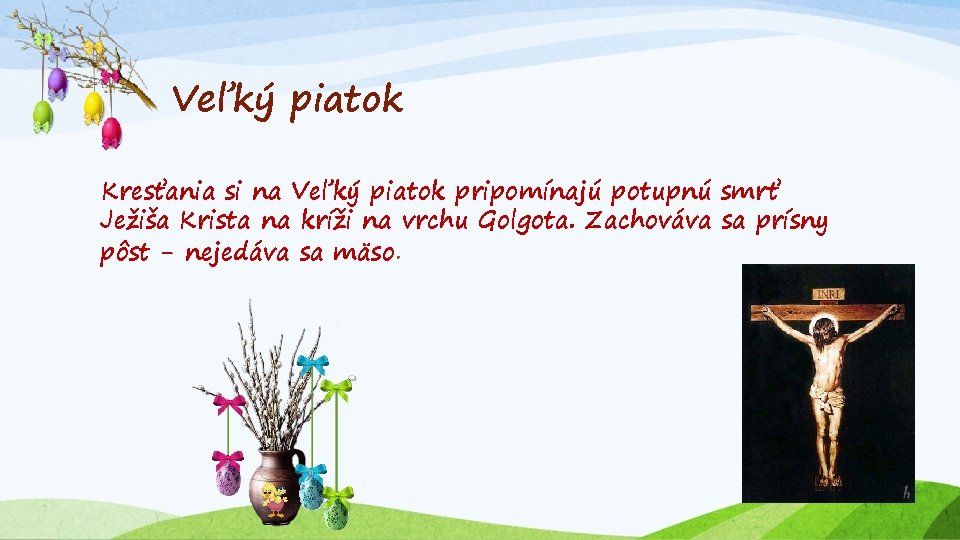 Veľký piatok

Kresťania si na Veľký piatok pripomínajú potupnú smrť Ježiša Krista na kríži na vrchu Golgota. Zachováva sa prísny pôst – nejedáva sa mäso.

INRI